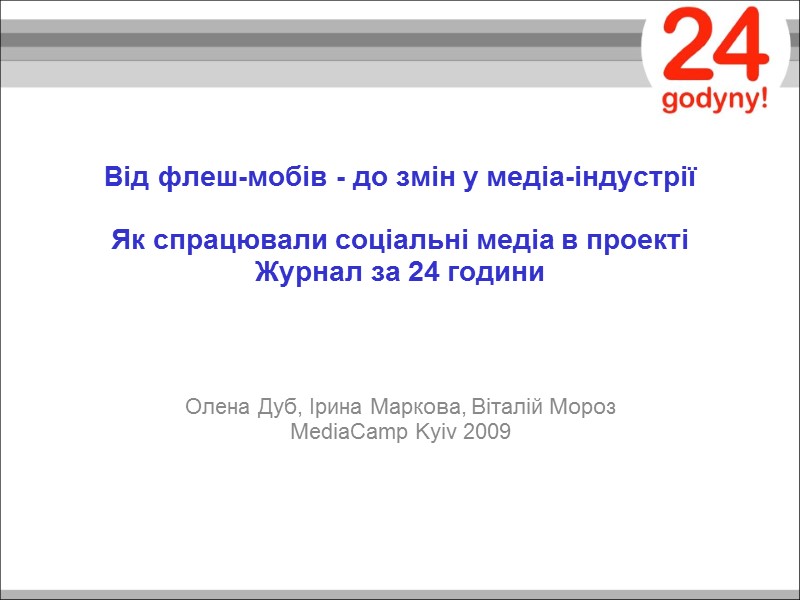 24
godyny!

Від флеш-мобів - до змін у медіа-індустрії

Як спрацювали соціальні медіа в проекті Журнал за 24 години

Олена Дуб, Ірина Маркова, Віталій Мороз
MediaCamp Kyiv 2009